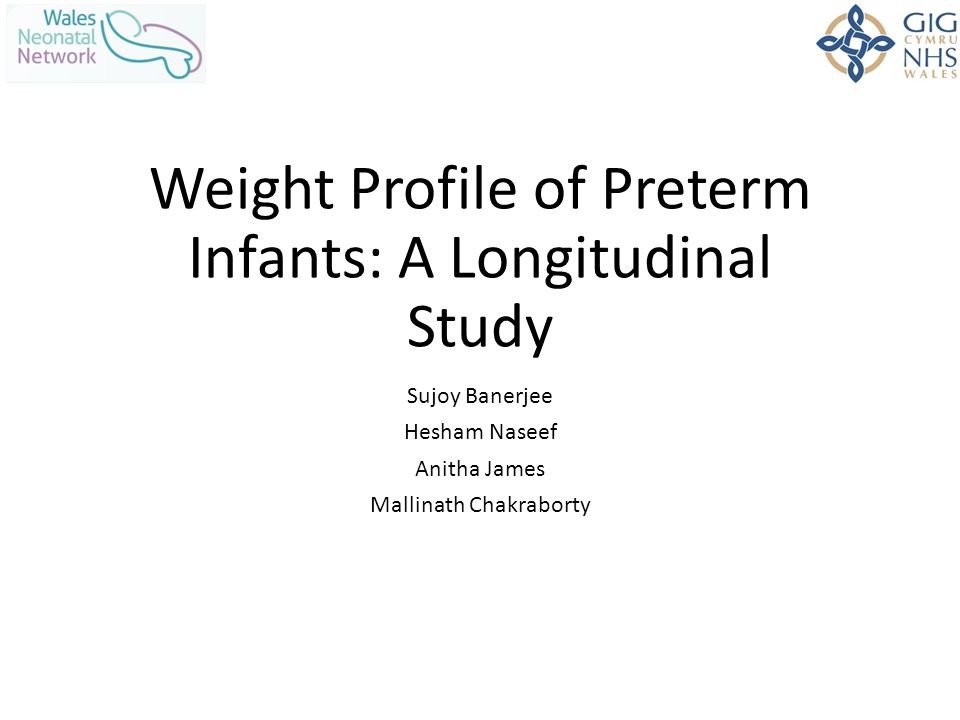 Wales Neonatal Network

GIG CYMRU NHS WALES

Weight Profile of Preterm Infants: A Longitudinal Study

Sujoy Banerjee

Hesham Naseef

Anitha James

Mallinath Chakraborty